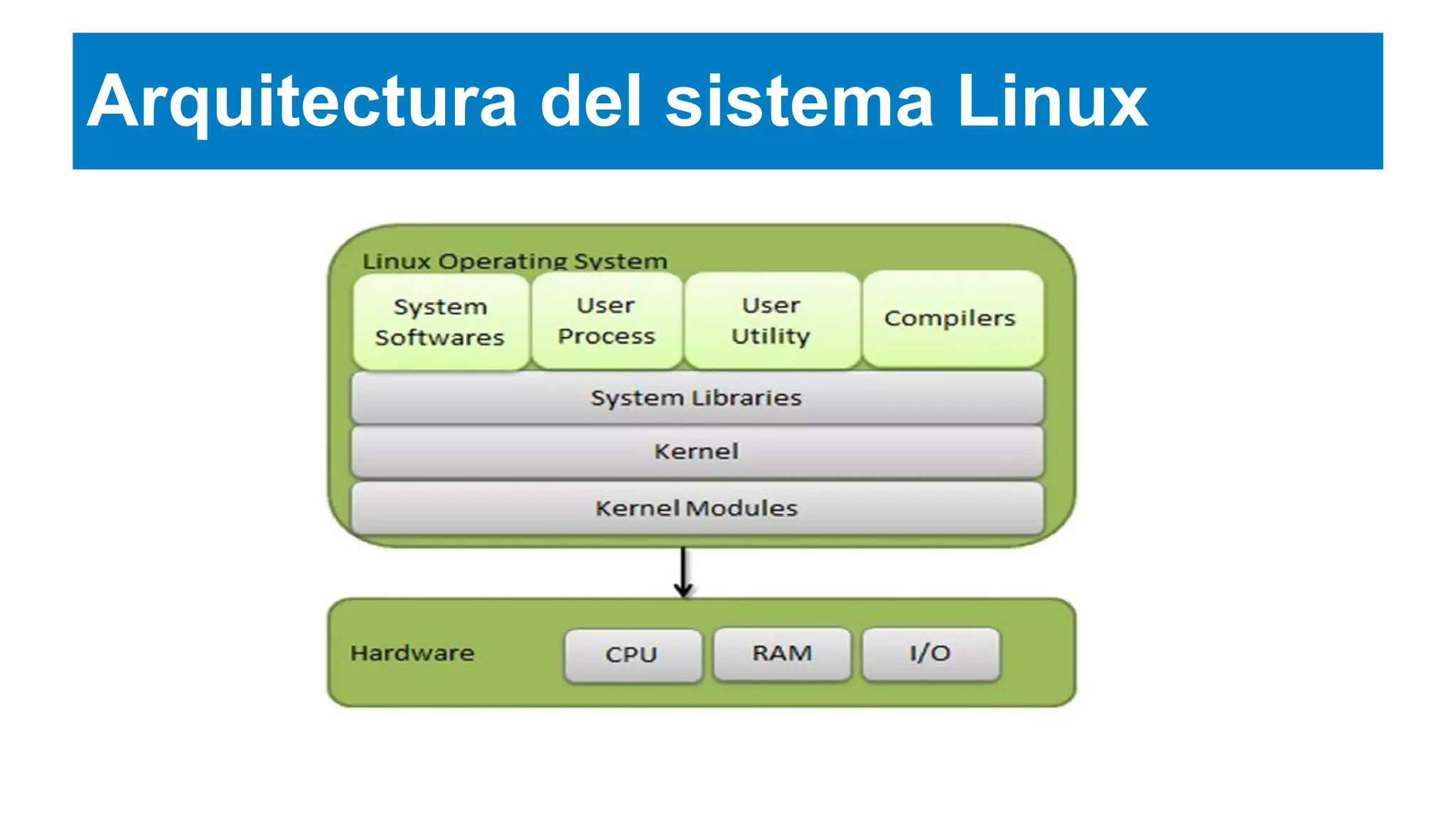 Arquitectura del sistema Linux

Linux Operating System

System Softwares

User Process

User Utility

Compilers

System Libraries

Kernel

Kernel Modules

Hardware

CPU

RAM

I/O